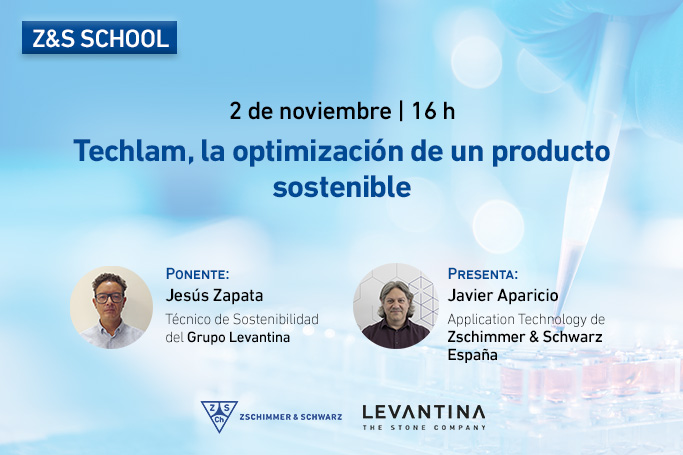 Z&S SCHOOL

2 de noviembre | 16 h

Techlam, la optimización de un producto sostenible

PONENTE:
Jesús Zapata
Técnico de Sostenibilidad del Grupo Levantina

PRESENTA:
Javier Aparicio
Application Technology de Zschimmer & Schwarz España

Z S Ch ZSCHIMMER & SCHWARZ

LEVANTINA
THE STONE COMPANY